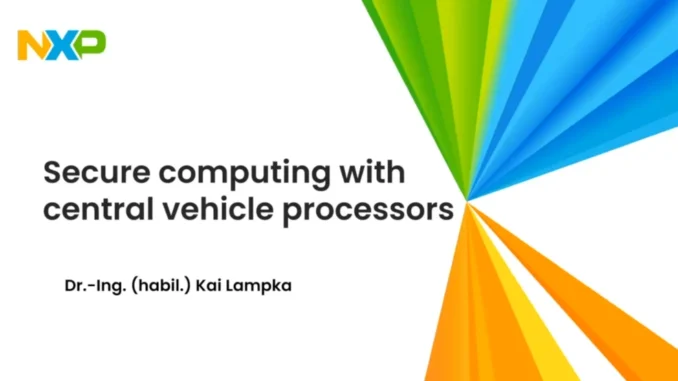 NXP

Secure computing with central vehicle processors

Dr.-Ing. (habil.) Kai Lampka